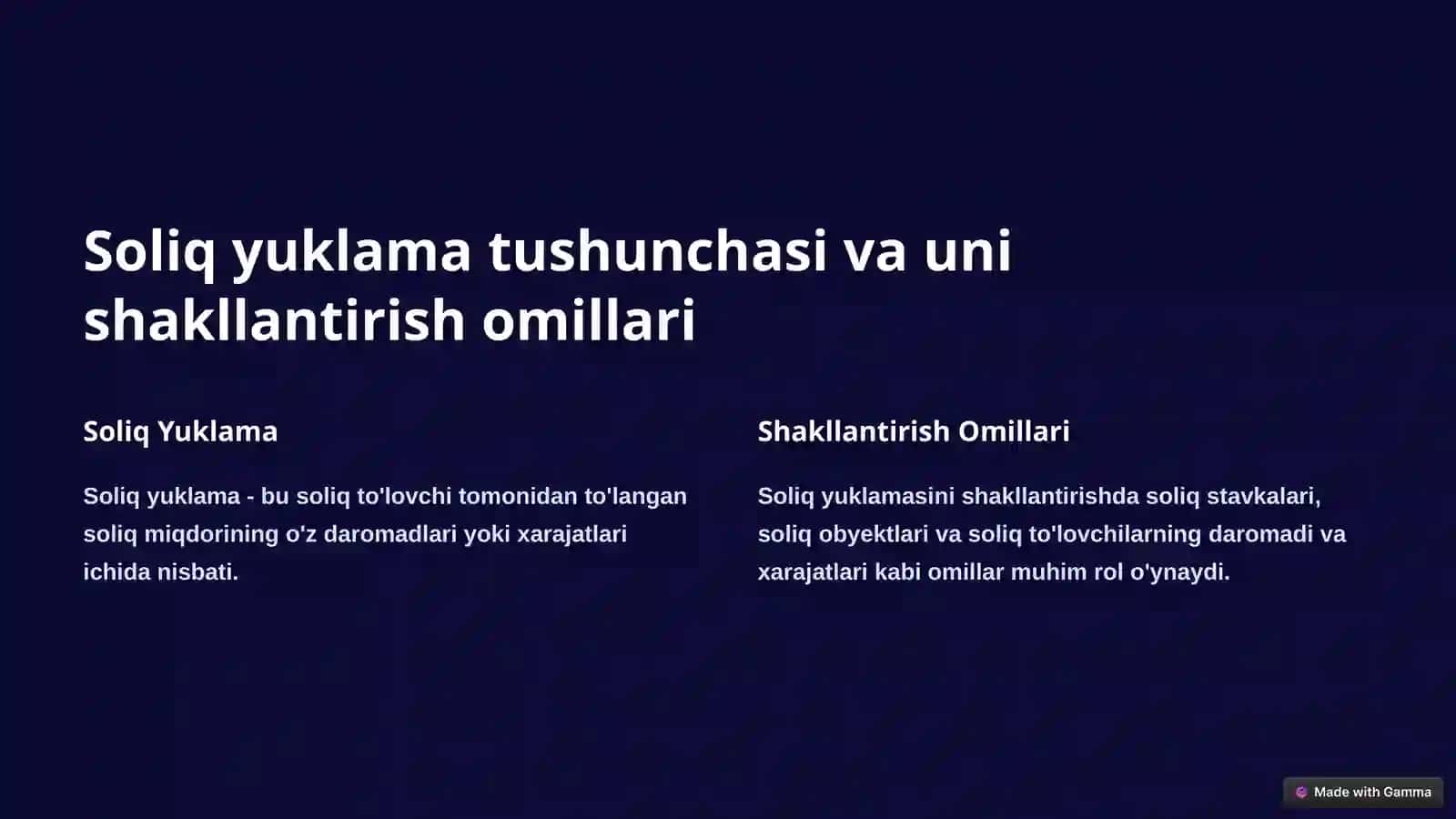 Soliq yuklama tushunchasi va uni shakllantirish omillari

Soliq Yuklama

Soliq yuklama - bu soliq to'lovchi tomonidan to'langan soliq miqdorining o'z daromadlari yoki xarajatlari ichida nisbati.

Shakllantirish Omillari

Soliq yuklamasini shakllantirishda soliq stavkalari, soliq obyektlari va soliq to'lovchilarning daromadi va xarajatlari kabi omillar muhim rol o'ynaydi.

Made with Gamma